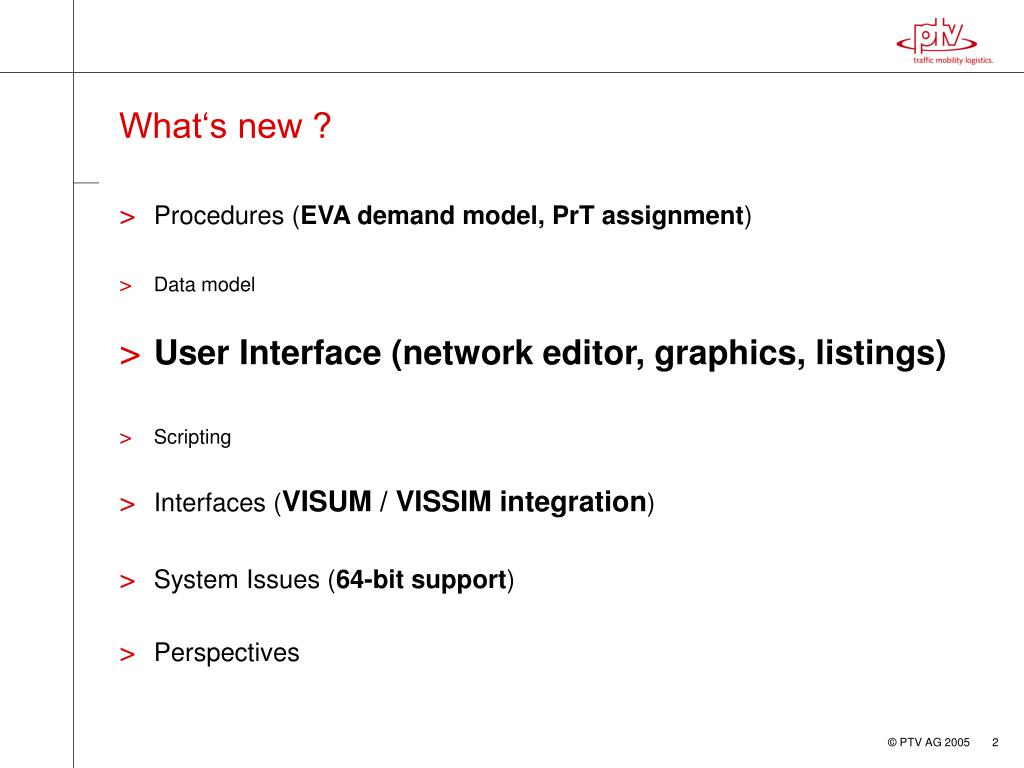 ptv
traffic mobility logistics.

What‘s new ?

> Procedures (EVA demand model, PrT assignment)

> Data model

> User Interface (network editor, graphics, listings)

> Scripting

> Interfaces (VISUM / VISSIM integration)

> System Issues (64-bit support)

> Perspectives

© PTV AG 2005 2